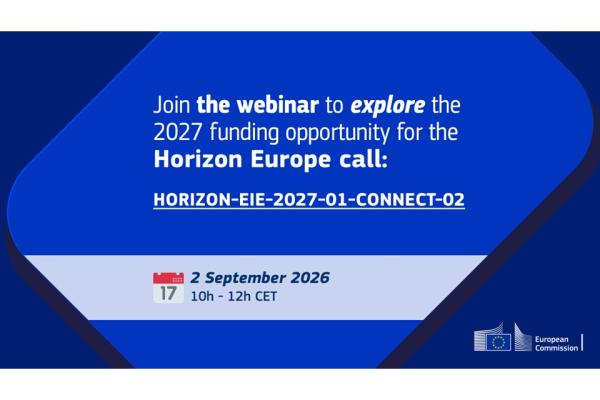 Join the webinar to explore the 2027 funding opportunity for the Horizon Europe call:

HORIZON-EIE-2027-01-CONNECT-02

17

2 September 2026
10h - 12h CET

European Commission